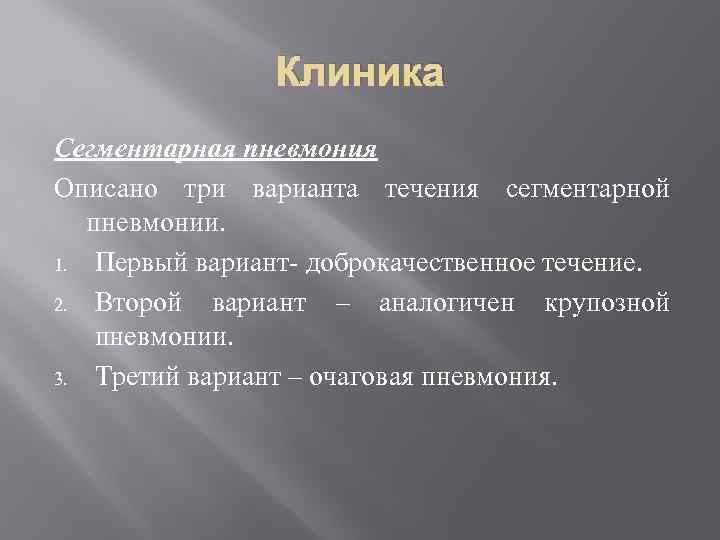 Клиника

Сегментарная пневмония

Описано три варианта течения сегментарной пневмонии.

1. Первый вариант- доброкачественное течение.
2. Второй вариант – аналогичен крупозной пневмонии.
3. Третий вариант – очаговая пневмония.